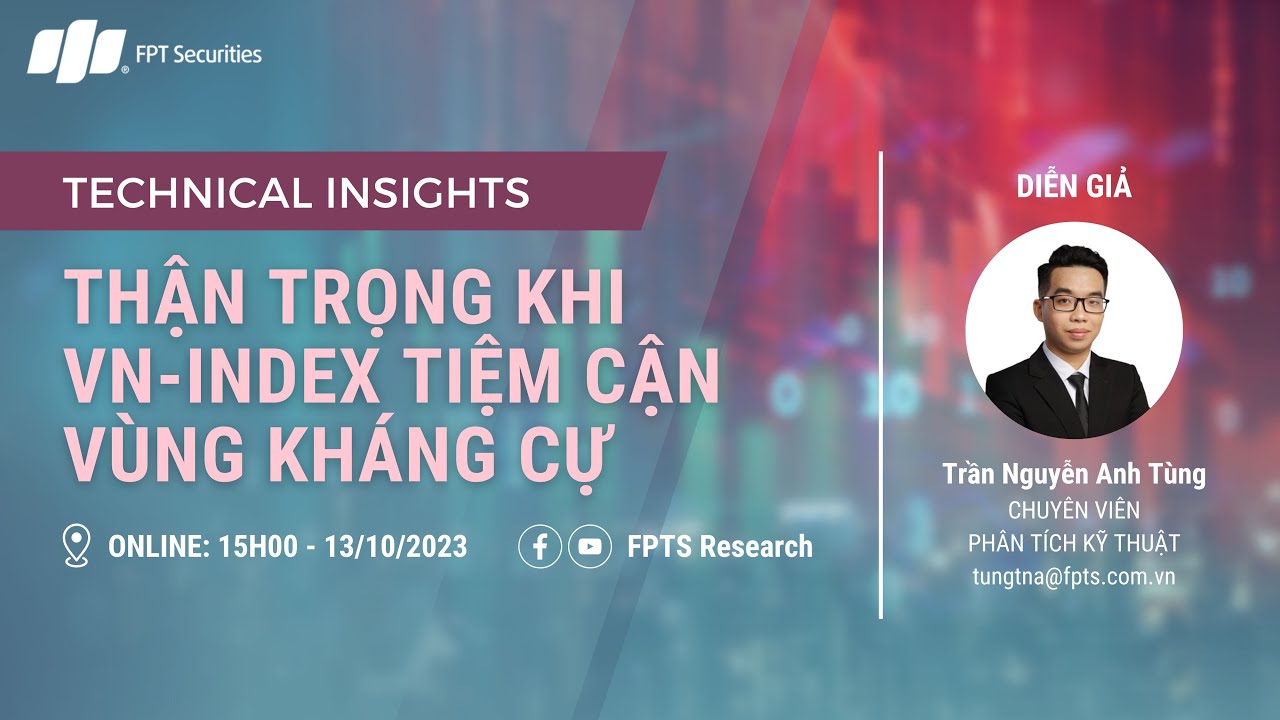 FPT Securities

TECHNICAL INSIGHTS

THẬN TRỌNG KHI VN-INDEX TIỆM CẬN VÙNG KHÁNG CỰ

ONLINE: 15H00 - 13/10/2023

FPTS Research

DIỄN GIẢ

Trần Nguyễn Anh Tùng
CHUYÊN VIÊN
PHÂN TÍCH KỸ THUẬT
tungtna@fpts.com.vn